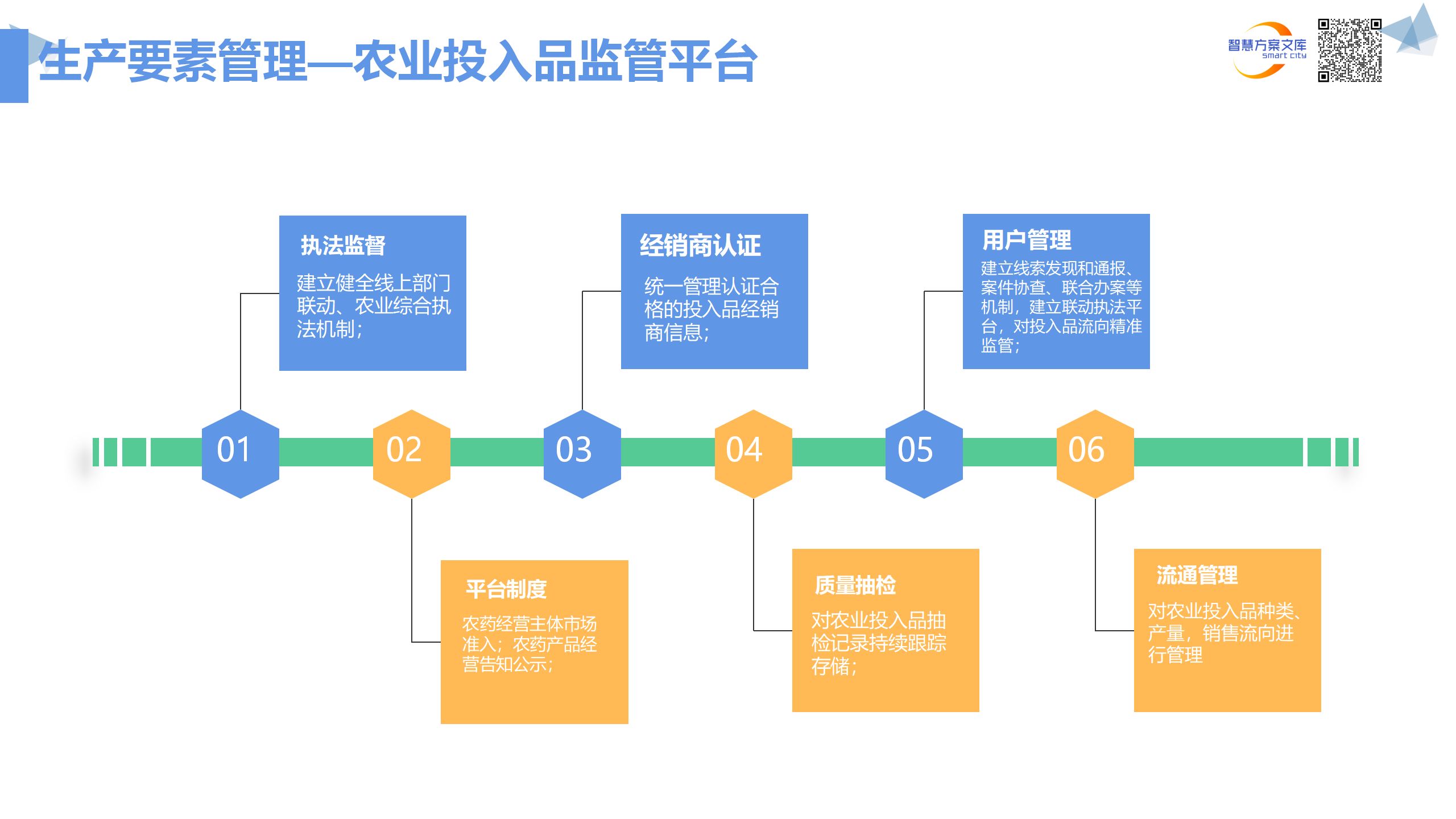 生产要素管理—农业投入品监管平台

智慧方案文库
smart city

执法监督

建立健全线上部门联动、农业综合执法机制；

经销商认证

统一管理认证合格的投入品经销商信息；

用户管理

建立线索发现和通报、案件协查、联合办案等机制，建立联动执法平台，对投入品流向精准监管；

01

02

03

04

05

06

平台制度

农药经营主体市场准入；农药产品经营告知公示；

质量抽检

对农业投入品抽检记录持续跟踪存储；

流通管理

对农业投入品种类、产量，销售流向进行管理